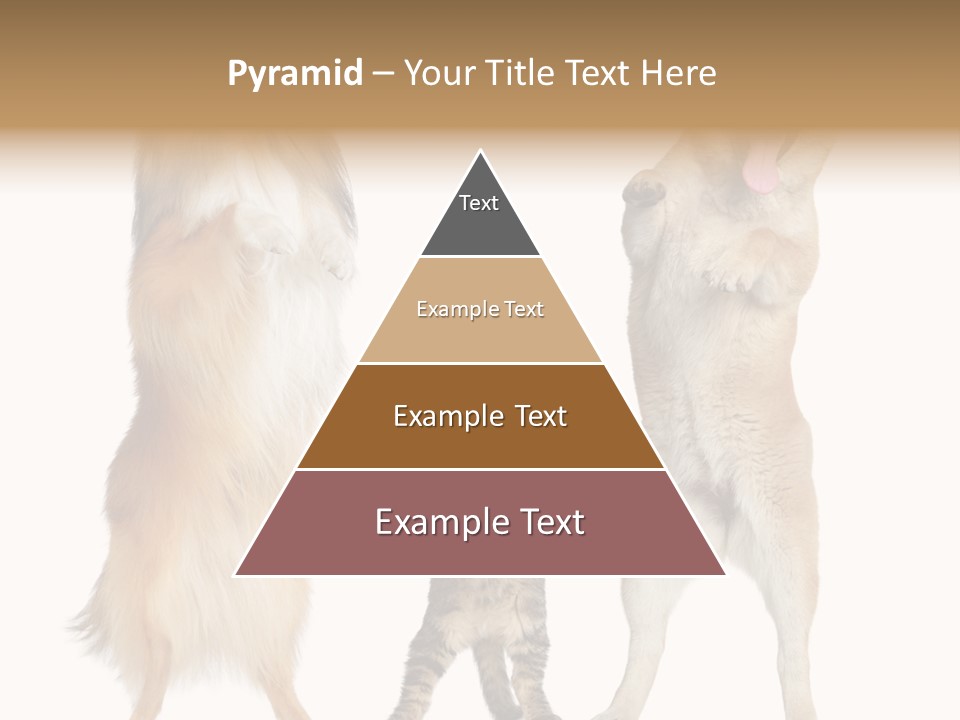 Pyramid – Your Title Text Here

Text

Example Text

Example Text

Example Text